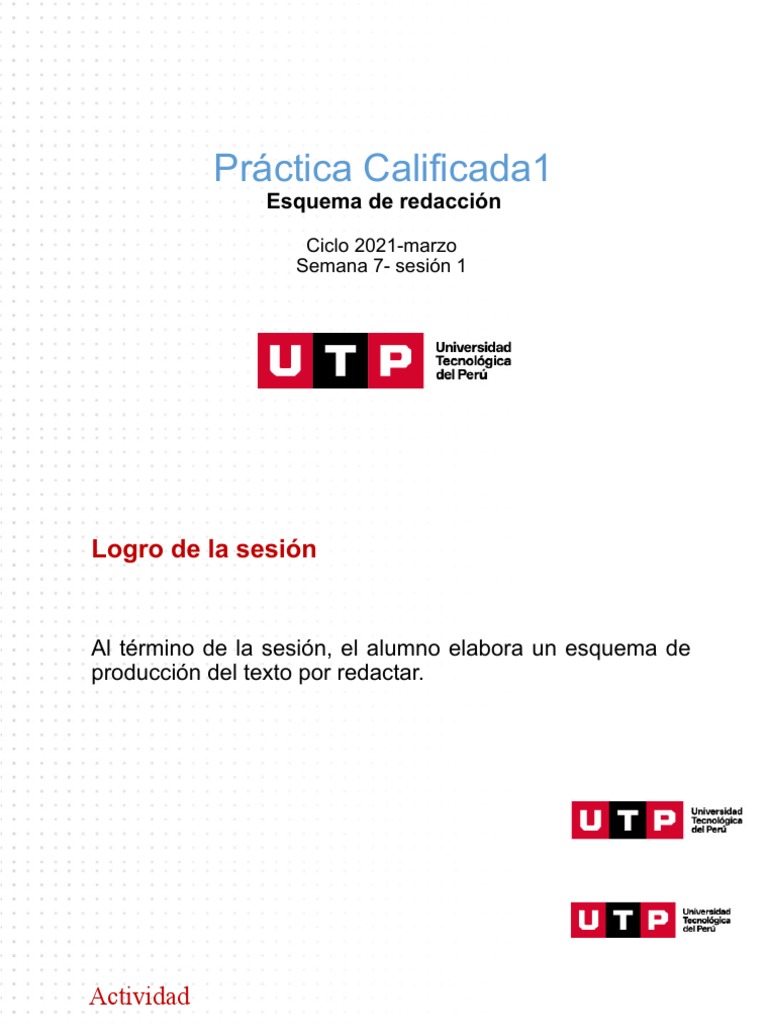 Práctica Calificada1
Esquema de redacción

Ciclo 2021-marzo
Semana 7- sesión 1

UTP Universidad Tecnológica del Perú

Logro de la sesión

Al término de la sesión, el alumno elabora un esquema de producción del texto por redactar.

UTP Universidad Tecnológica del Perú

UTP Universidad Tecnológica del Perú

Actividad